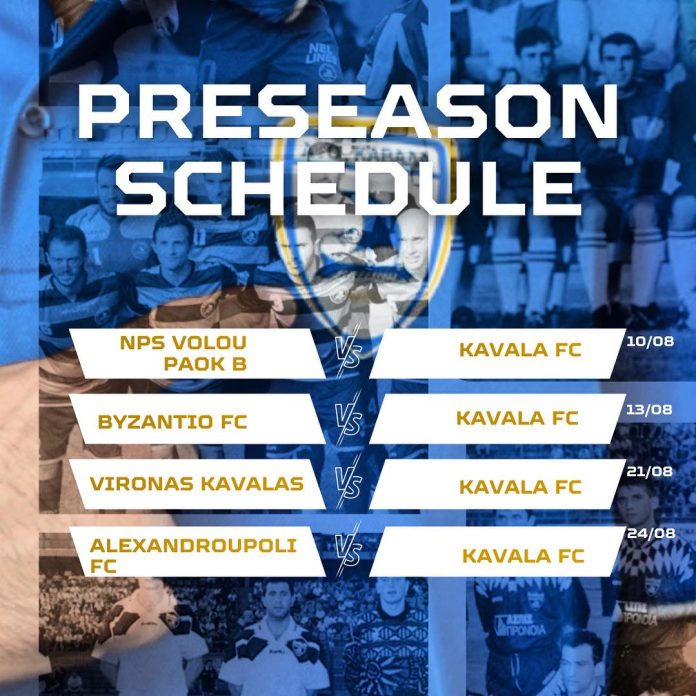 PRESEASON SCHEDULE

NPS VOLOU PAOK B
VS
KAVALA FC
10/08

BYZANTIO FC
VS
KAVALA FC
13/08

VIRONAS KAVALAS
VS
KAVALA FC
21/08

ALEXANDROUPOLI FC
VS
KAVALA FC
24/08